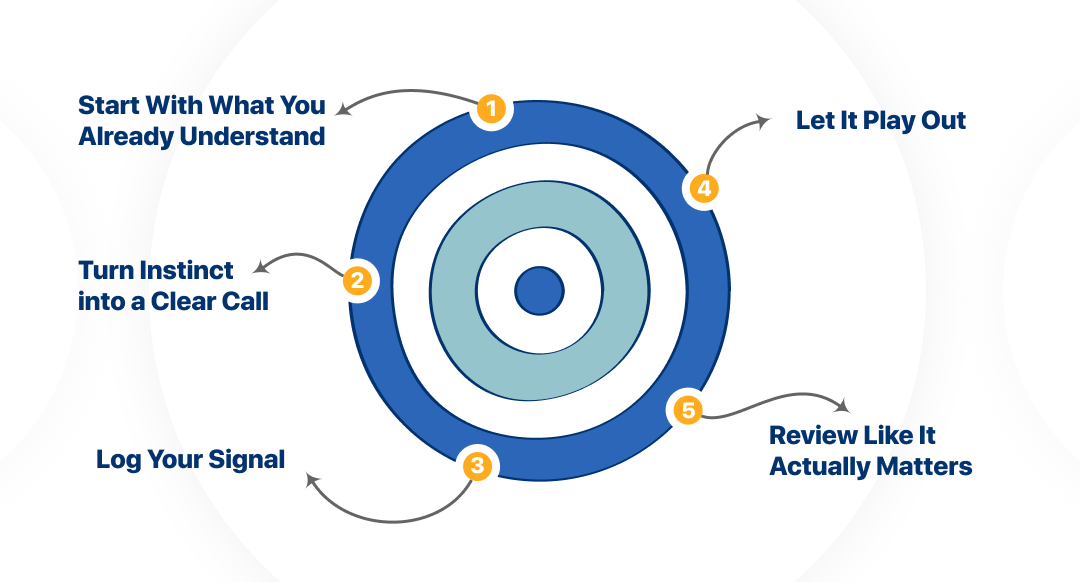 1
Start With What You Already Understand

2
Turn Instinct into a Clear Call

3
Log Your Signal

4
Let It Play Out

5
Review Like It Actually Matters